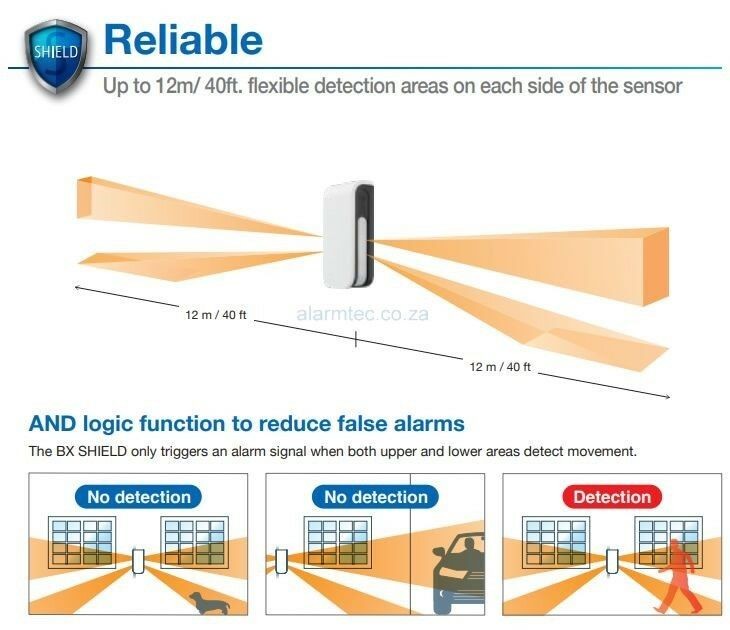 SHIELD

Reliable

Up to 12m/ 40ft. flexible detection areas on each side of the sensor

12 m / 40 ft

alarmtec.co.za

12 m / 40 ft

AND logic function to reduce false alarms

The BX SHIELD only triggers an alarm signal when both upper and lower areas detect movement.

No detection

No detection

Detection